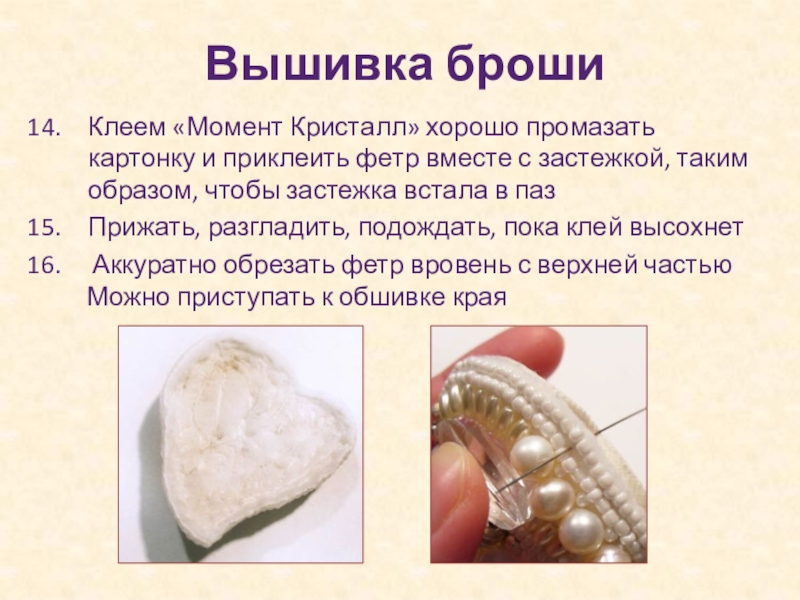 Вышивка броши

14. Клеем «Момент Кристалл» хорошо промазать картонку и приклеить фетр вместе с застежкой, таким образом, чтобы застежка встала в паз

15. Прижать, разгладить, подождать, пока клей высохнет

16. Аккуратно обрезать фетр вровень с верхней частью Можно приступать к обшивке края